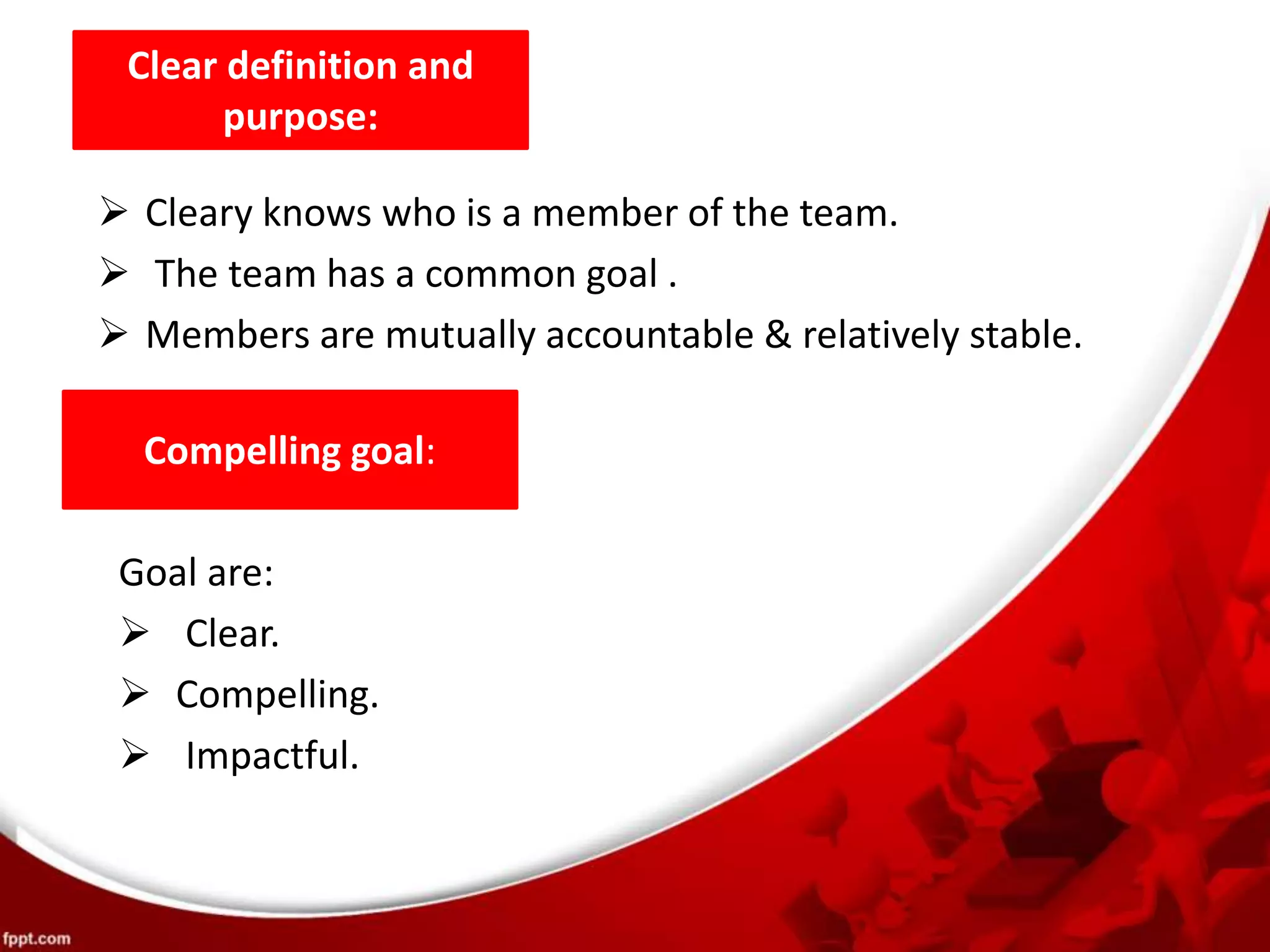 Clear definition and purpose:

➢ Cleary knows who is a member of the team.
➢ The team has a common goal .
➢ Members are mutually accountable & relatively stable.

Compelling goal:

Goal are:
➢ Clear.
➢ Compelling.
➢ Impactful.

fppt.com